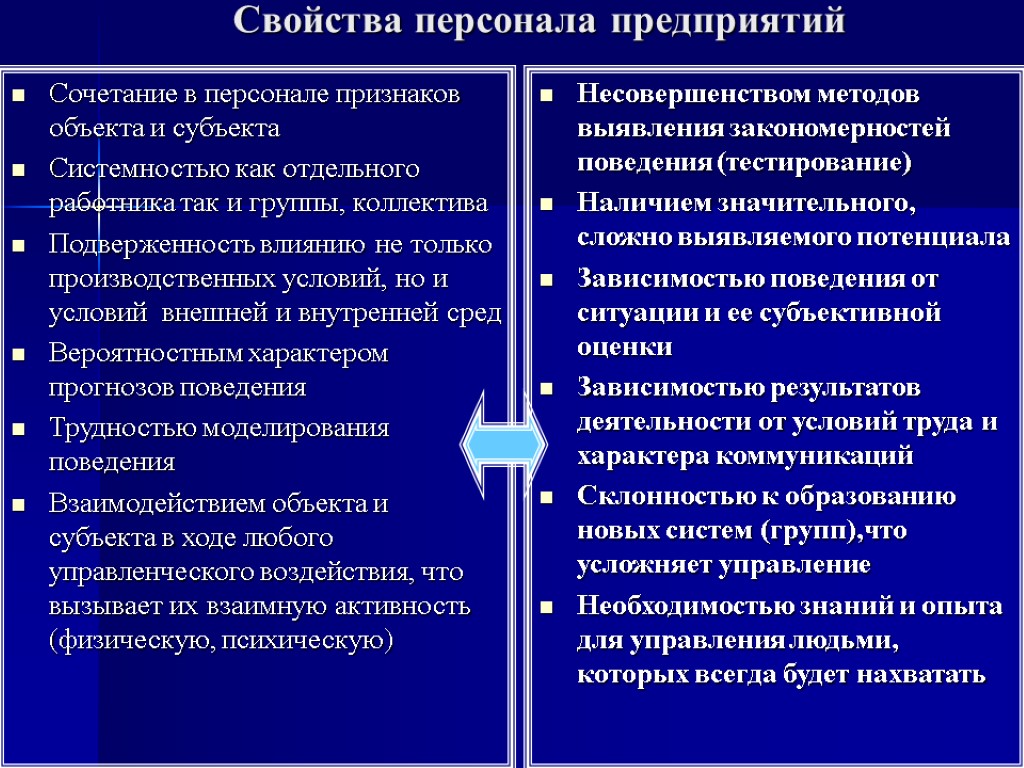 Свойства персонала предприятий

- Сочетание в персонале признаков объекта и субъекта
- Системностью как отдельного работника так и группы, коллектива
- Подверженность влиянию не только производственных условий, но и условий внешней и внутренней сред
- Вероятностным характером прогнозов поведения
- Трудностью моделирования поведения
- Взаимодействием объекта и субъекта в ходе любого управленческого воздействия, что вызывает их взаимную активность (физическую, психическую)

- Несовершенством методов выявления закономерностей поведения (тестирование)
- Наличием значительного, сложно выявляемого потенциала
- Зависимостью поведения от ситуации и ее субъективной оценки
- Зависимостью результатов деятельности от условий труда и характера коммуникаций
- Склонностью к образованию новых систем (групп),что усложняет управление
- Необходимостью знаний и опыта для управления людьми, которых всегда будет нахватать